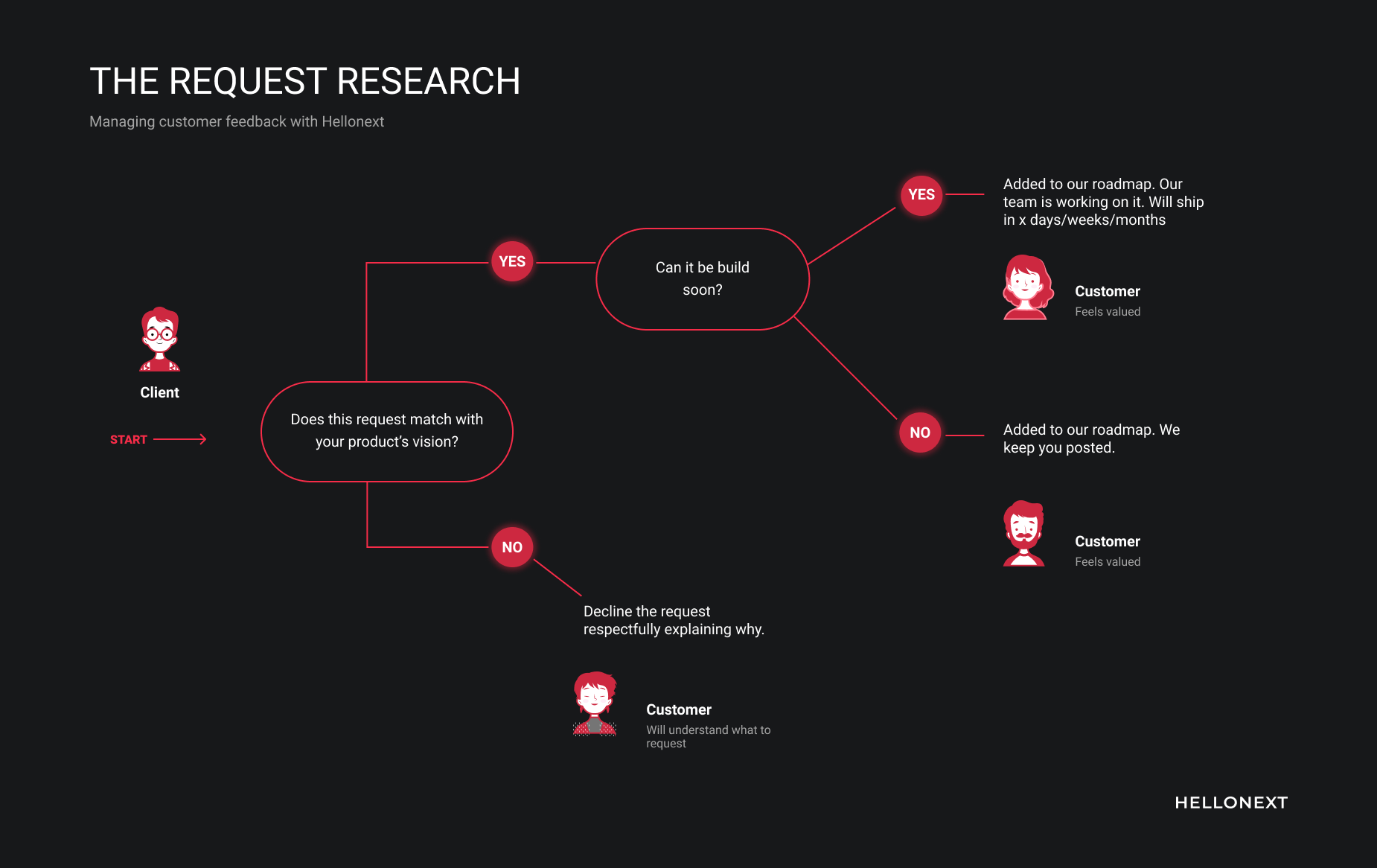 THE REQUEST RESEARCH

Managing customer feedback with Hellonext

Client

START

Does this request match with your product's vision?

YES

Can it be build soon?

YES

Added to our roadmap. Our team is working on it. Will ship in x days/weeks/months

Customer
Feels valued

NO

Added to our roadmap. We keep you posted.

Customer
Feels valued

NO

Decline the request respectfully explaining why.

Customer
Will understand what to request

HELLONEXT